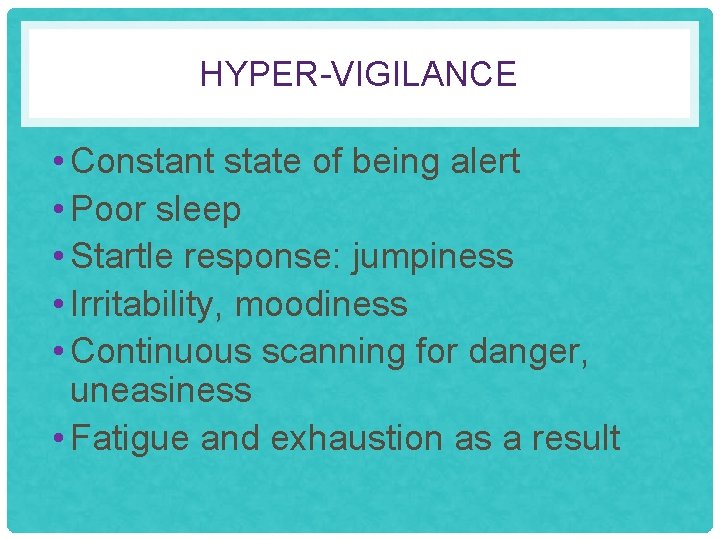 HYPER-VIGILANCE

• Constant state of being alert
• Poor sleep
• Startle response: jumpiness
• Irritability, moodiness
• Continuous scanning for danger, uneasiness
• Fatigue and exhaustion as a result